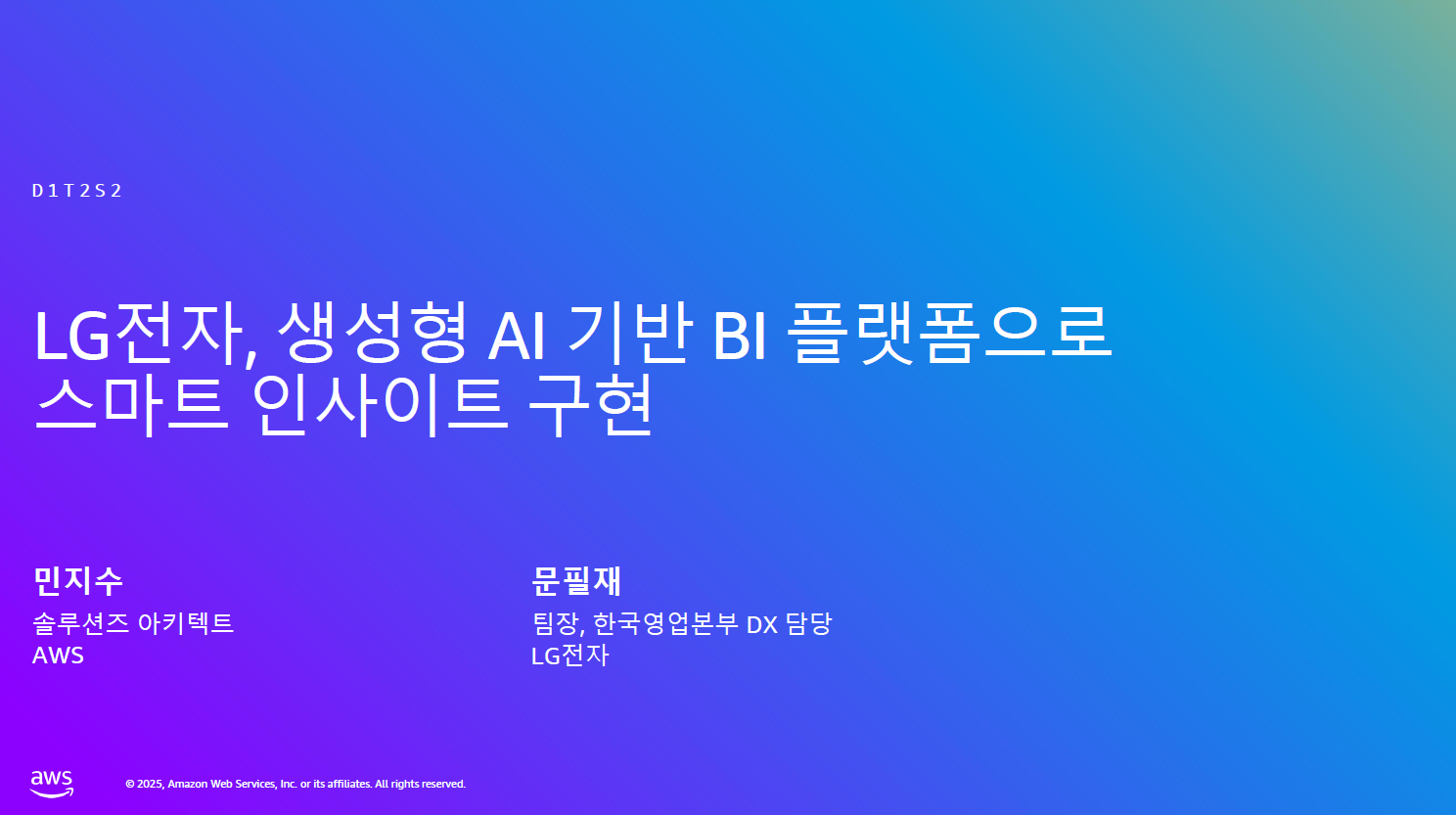 D1T2S2

LG전자, 생성형 AI 기반 BI 플랫폼으로 스마트 인사이트 구현

민지수
솔루션즈 아키텍트
AWS

문필재
팀장, 한국영업본부 DX 담당
LG전자

aws

© 2025, Amazon Web Services, Inc. or its affiliates. All rights reserved.